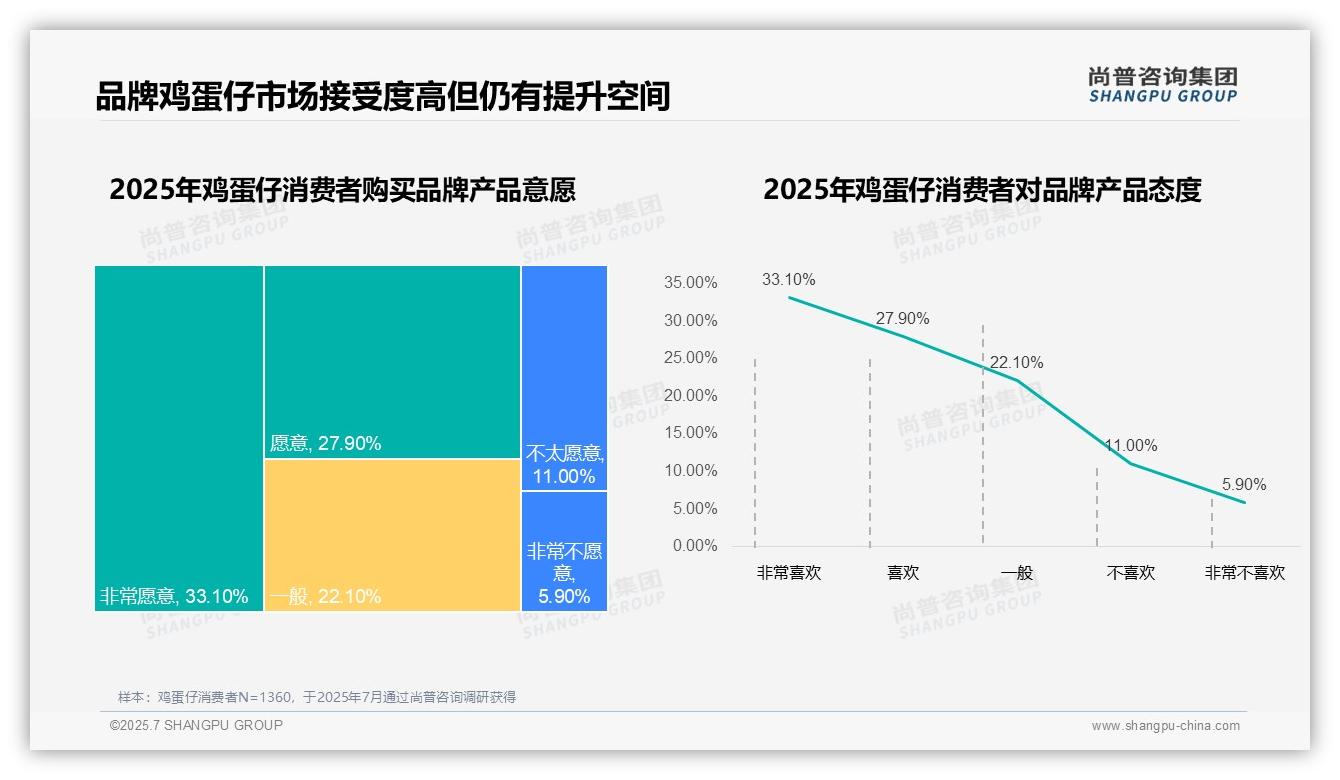 品牌鸡蛋仔市场接受度高但仍有提升空间

尚普咨询集团
SHANGPU GROUP

2025年鸡蛋仔消费者购买品牌产品意愿

非常愿意, 33.10%
愿意, 27.90%
一般, 22.10%
不太愿意, 11.00%
非常不愿意, 5.90%

2025年鸡蛋仔消费者对品牌产品态度

35.00%
30.00%
25.00%
20.00%
15.00%
10.00%
5.00%
0.00%

33.10%
27.90%
22.10%
11.00%
5.90%

非常喜欢
喜欢
一般
不喜欢
非常不喜欢

尚普咨询集团 SHANGPU GROUP

样本：鸡蛋仔消费者N=1360，于2025年7月通过尚普咨询调研获得

©2025.7 SHANGPU GROUP
www.shangpu-china.com